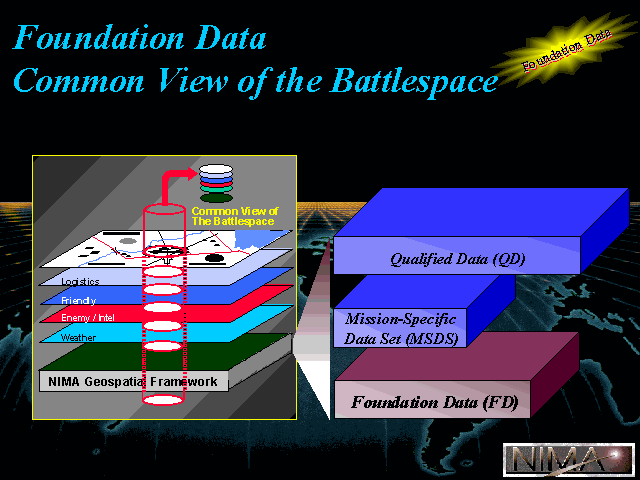 Foundation Data
Common View of the Battlespace

Foundation Data

Common View of The Battlespace

Logistics
Friendly
Enemy / Intel
Weather
NIMA Geospatial Framework

Qualified Data (QD)

Mission-Specific Data Set (MSDS)

Foundation Data (FD)

NIMA